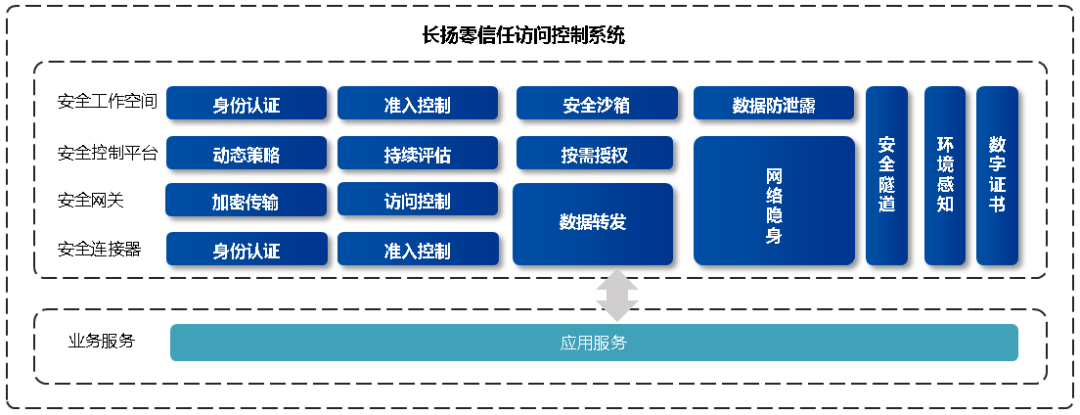 长扬零信任访问控制系统

安全工作空间 身份认证 准入控制 安全沙箱 数据防泄露

安全控制平台 动态策略 持续评估 按需授权

安全网关 加密传输 访问控制

安全连接器 身份认证 准入控制

数据转发

网络隐身

安全隧道

环境感知

数字证书

业务服务 应用服务